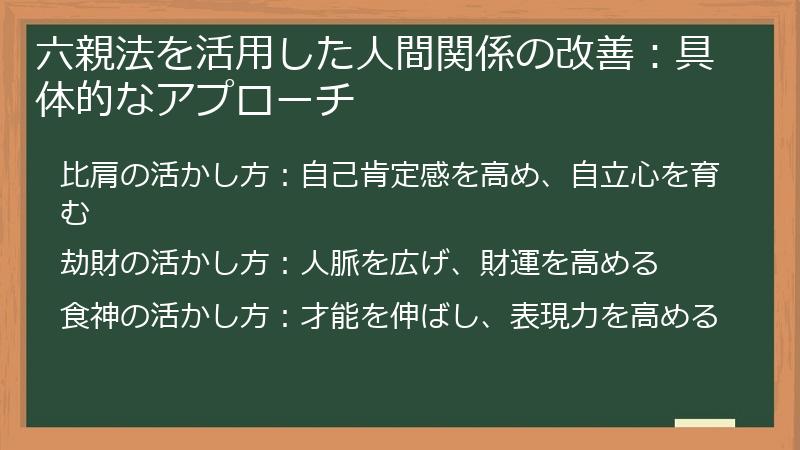 六親法を活用した人間関係の改善：具体的なアプローチ

比肩の活かし方：自己肯定感を高め、自立心を育む

劫財の活かし方：人脈を広げ、財運を高める

食神の活かし方：才能を伸ばし、表現力を高める